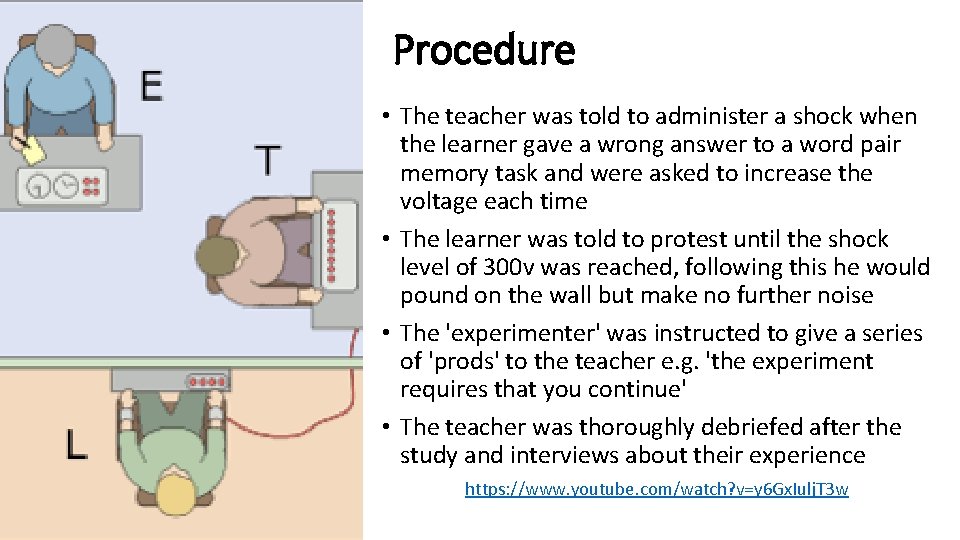 E

T

L

Procedure

• The teacher was told to administer a shock when the learner gave a wrong answer to a word pair memory task and were asked to increase the voltage each time

• The learner was told to protest until the shock level of 300v was reached, following this he would pound on the wall but make no further noise

• The 'experimenter' was instructed to give a series of 'prods' to the teacher e.g. 'the experiment requires that you continue'

• The teacher was thoroughly debriefed after the study and interviews about their experience

https://www.youtube.com/watch?v=y6GxIuljT3w